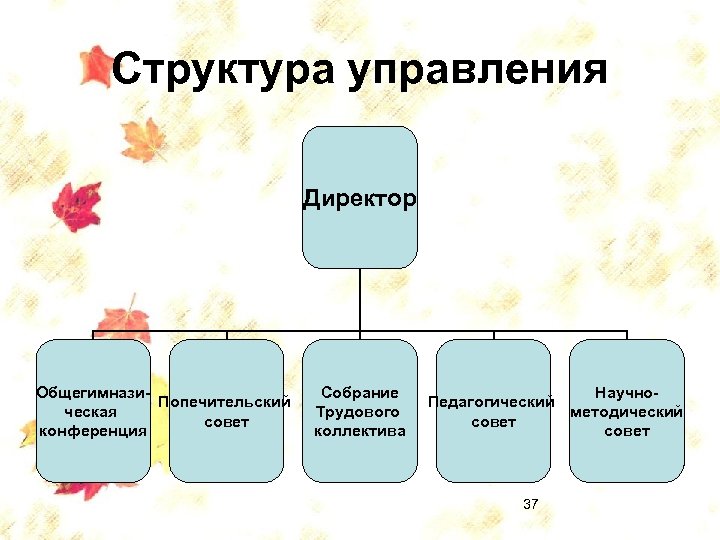 Структура управления

Директор

Общегимназическая конференция

Попечительский совет

Собрание Трудового коллектива

Педагогический совет

Научно-методический совет

37